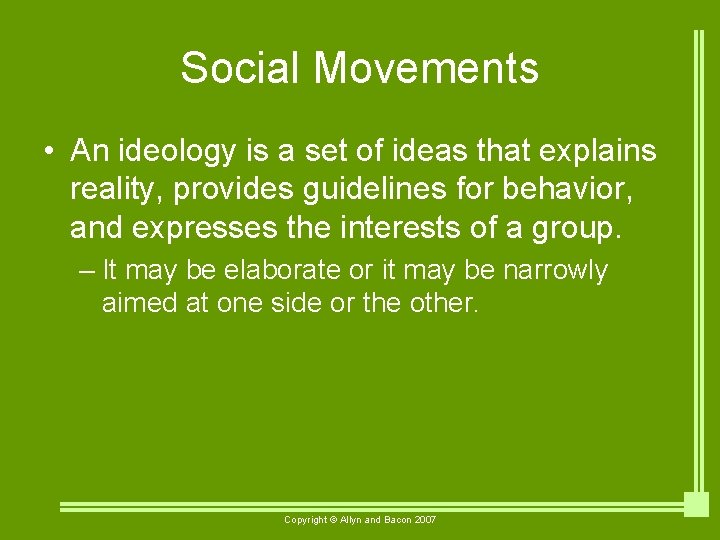 Social Movements

• An ideology is a set of ideas that explains reality, provides guidelines for behavior, and expresses the interests of a group.

– It may be elaborate or it may be narrowly aimed at one side or the other.

Copyright © Allyn and Bacon 2007